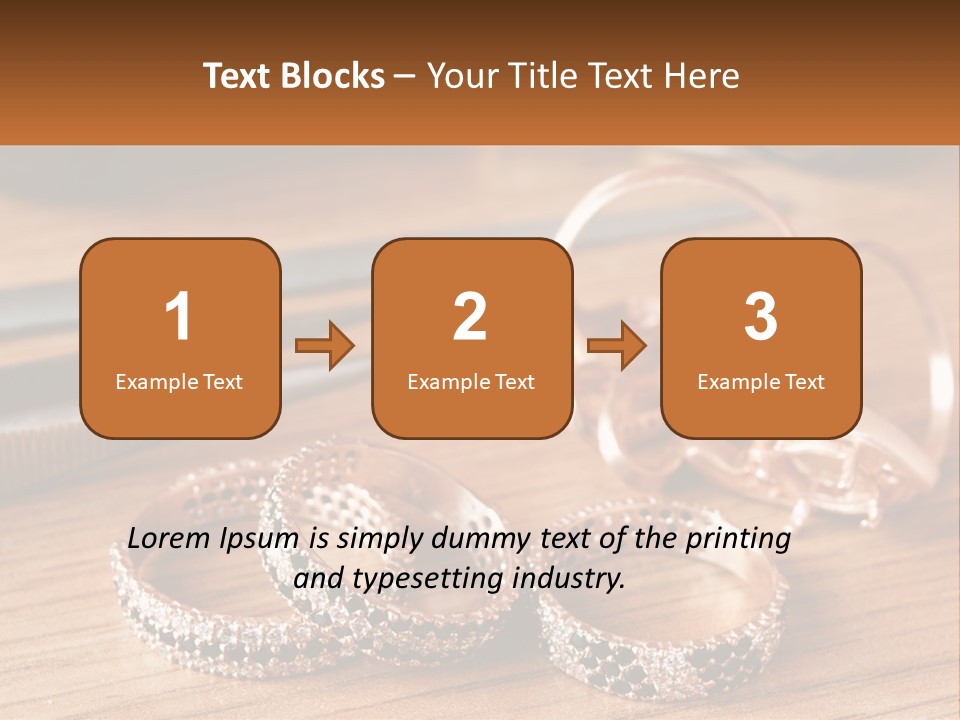 Text Blocks – Your Title Text Here

1
Example Text

2
Example Text

3
Example Text

Lorem Ipsum is simply dummy text of the printing and typesetting industry.